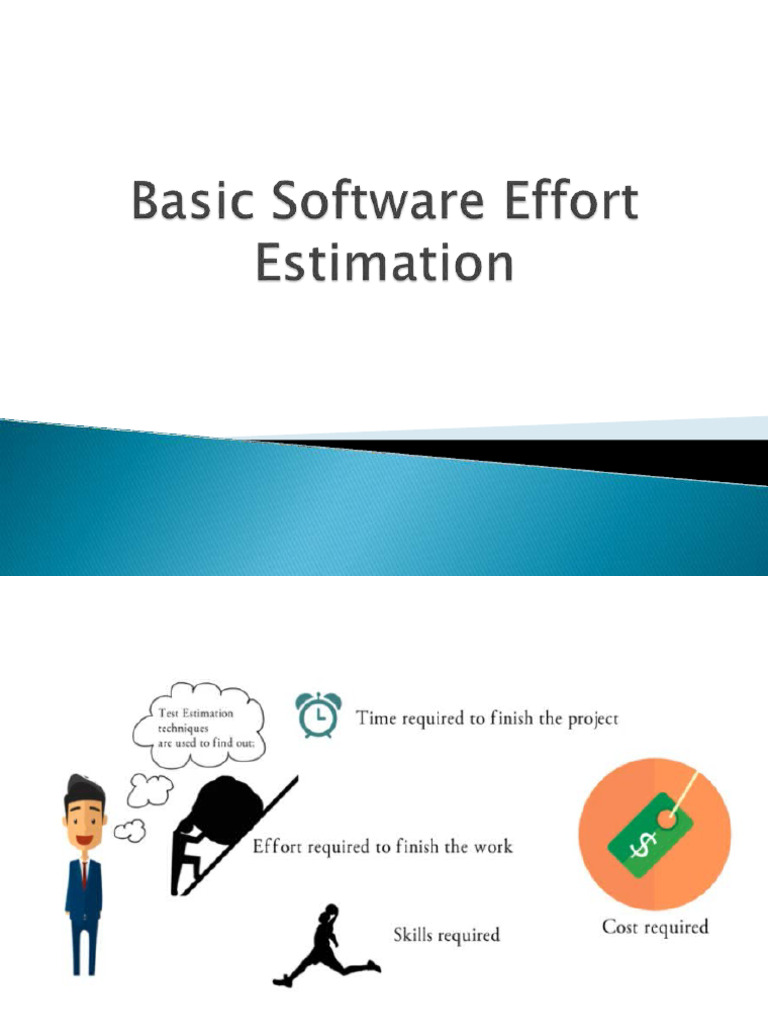 Basic Software Effort Estimation

Test Estimation techniques are used to find out:

Time required to finish the project

Effort required to finish the work

Skills required

$

Cost required